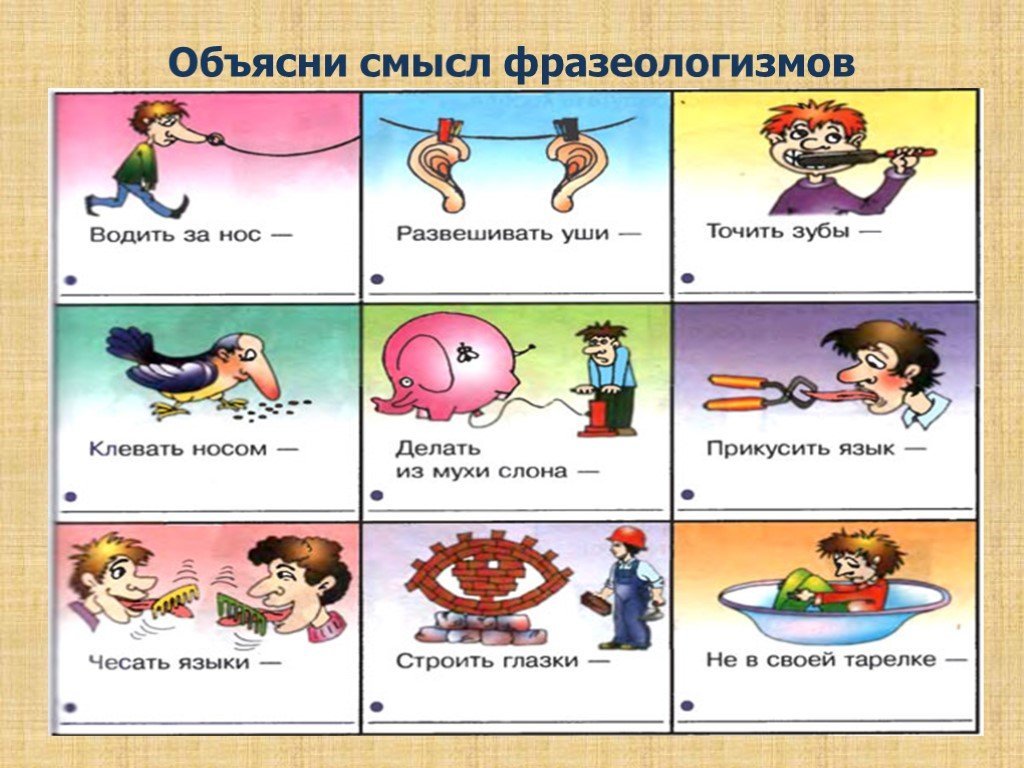 Объясни смысл фразеологизмов

Водить за нос —

Развешивать уши —

Точить зубы —

Клевать носом —

Делать из мухи слона —

Прикусить язык —

Чесать языки —

Строить глазки —

Не в своей тарелке —